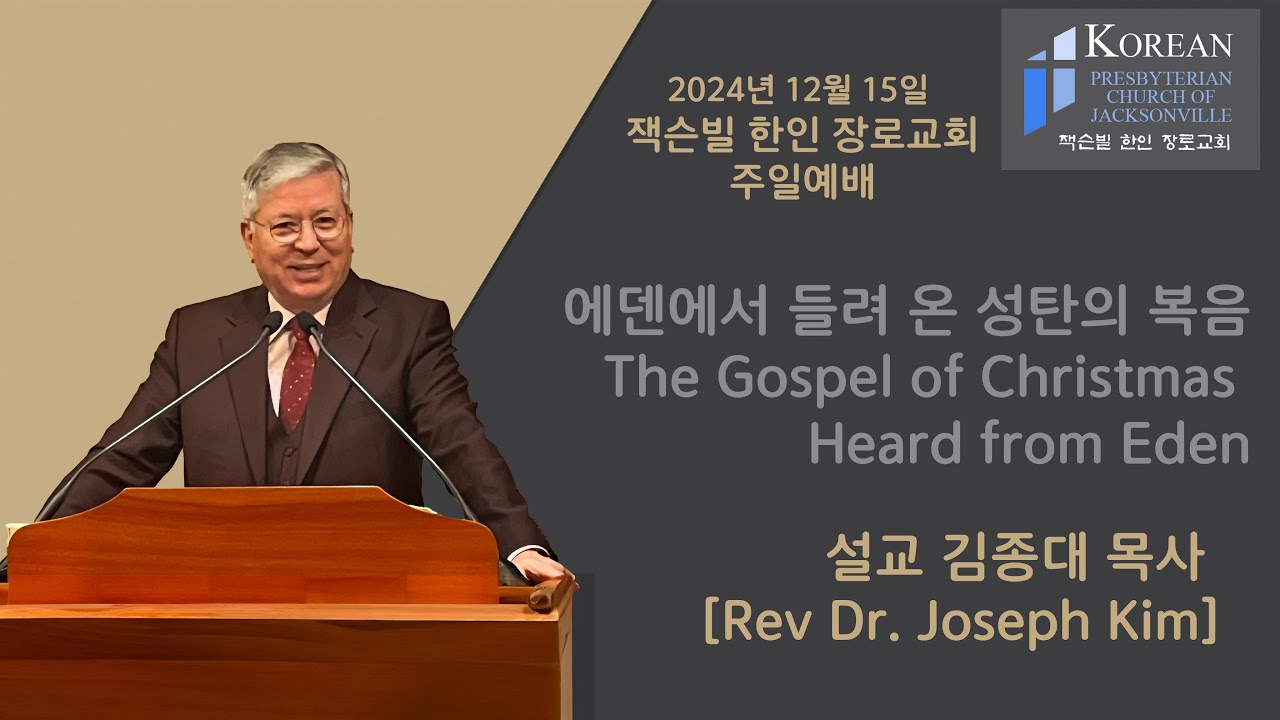 2024년 12월 15일
잭슨빌 한인 장로교회
주일예배

KOREAN
PRESBYTERIAN CHURCH OF JACKSONVILLE
잭슨빌 한인 장로교회

에덴에서 들려 온 성탄의 복음
The Gospel of Christmas Heard from Eden

설교 김종대 목사
[Rev Dr. Joseph Kim]